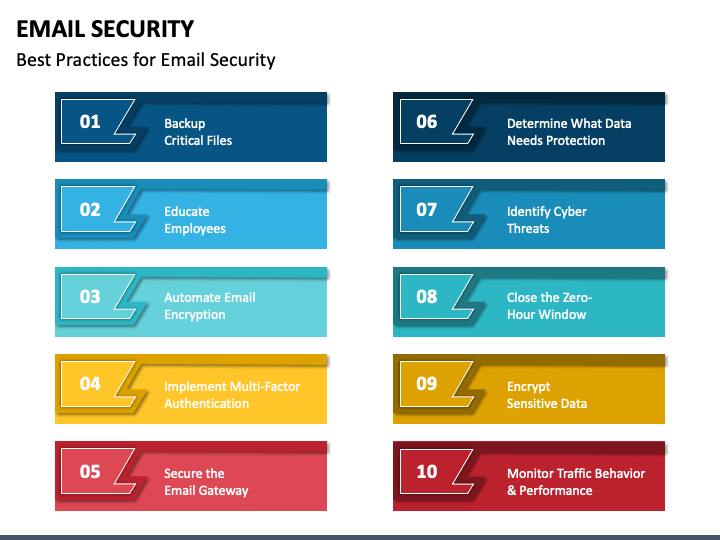 EMAIL SECURITY

Best Practices for Email Security

01 Backup Critical Files

02 Educate Employees

03 Automate Email Encryption

04 Implement Multi-Factor Authentication

05 Secure the Email Gateway

06 Determine What Data Needs Protection

07 Identify Cyber Threats

08 Close the Zero-Hour Window

09 Encrypt Sensitive Data

10 Monitor Traffic Behavior & Performance